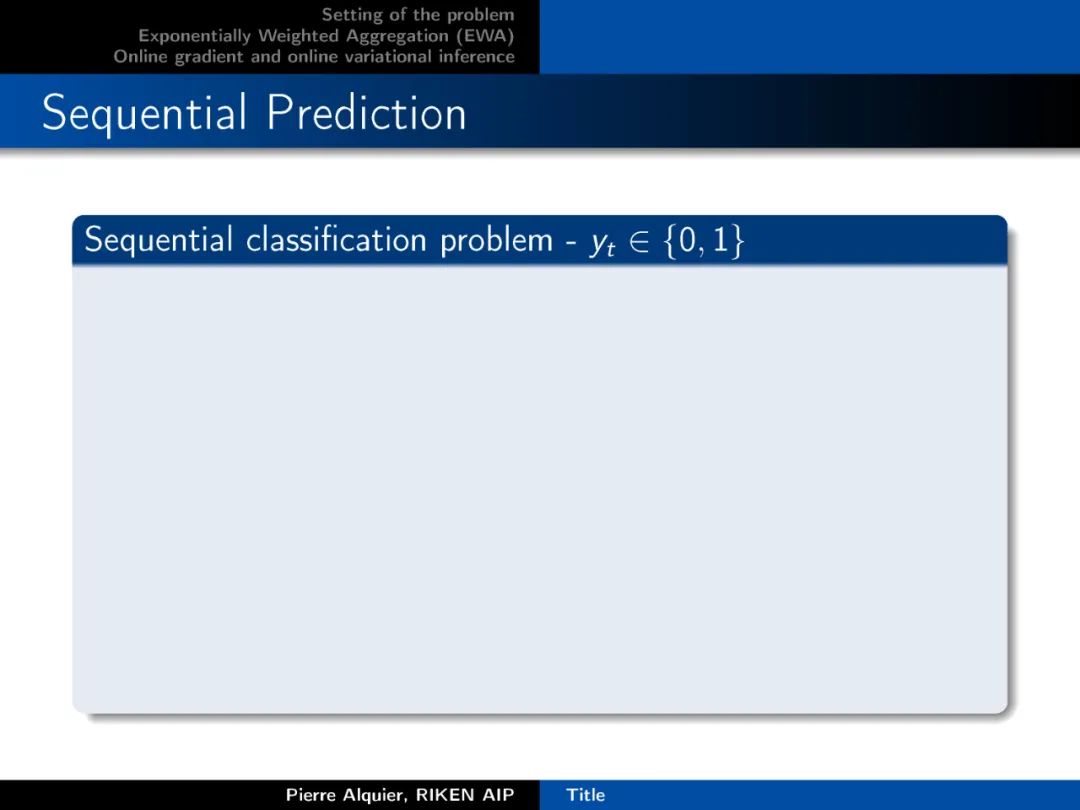 Setting of the problem
Exponentially Weighted Aggregation (EWA)
Online gradient and online variational inference

Sequential Prediction

Sequential classification problem - $y_t \in \{0, 1\}$

Pierre Alquier, RIKEN AIP

Title